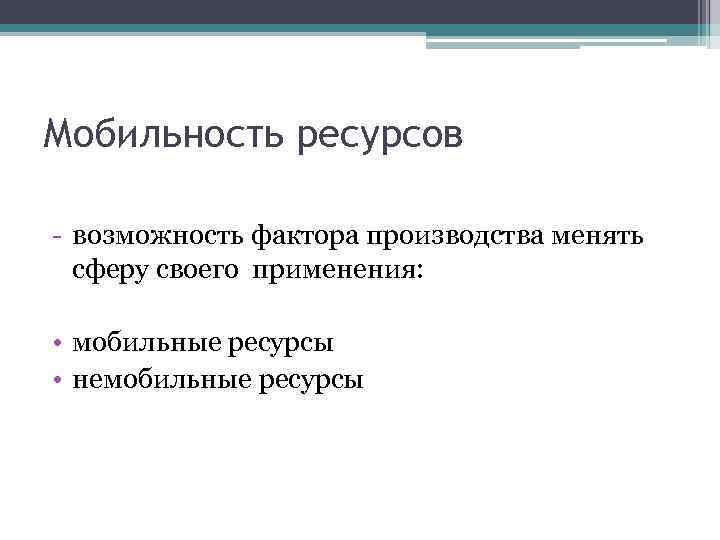 Мобильность ресурсов

- возможность фактора производства менять сферу своего применения:

• мобильные ресурсы
• немобильные ресурсы